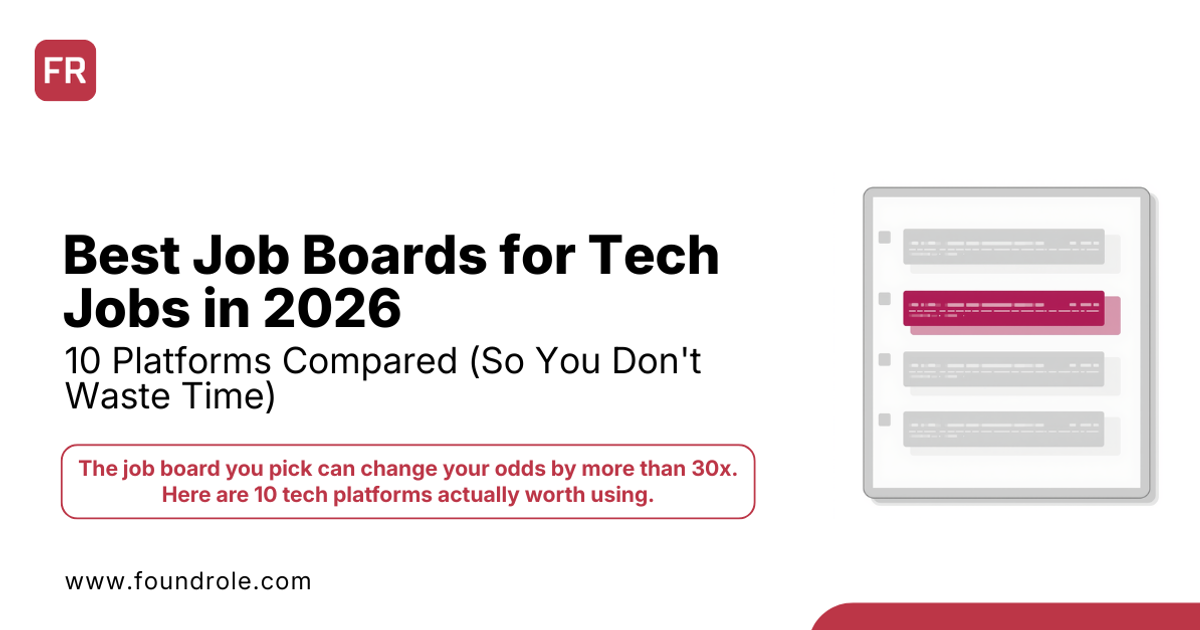 FR

Best Job Boards for Tech Jobs in 2026

10 Platforms Compared (So You Don't Waste Time)

The job board you pick can change your odds by more than 30x. Here are 10 tech platforms actually worth using.

www.foundrole.com